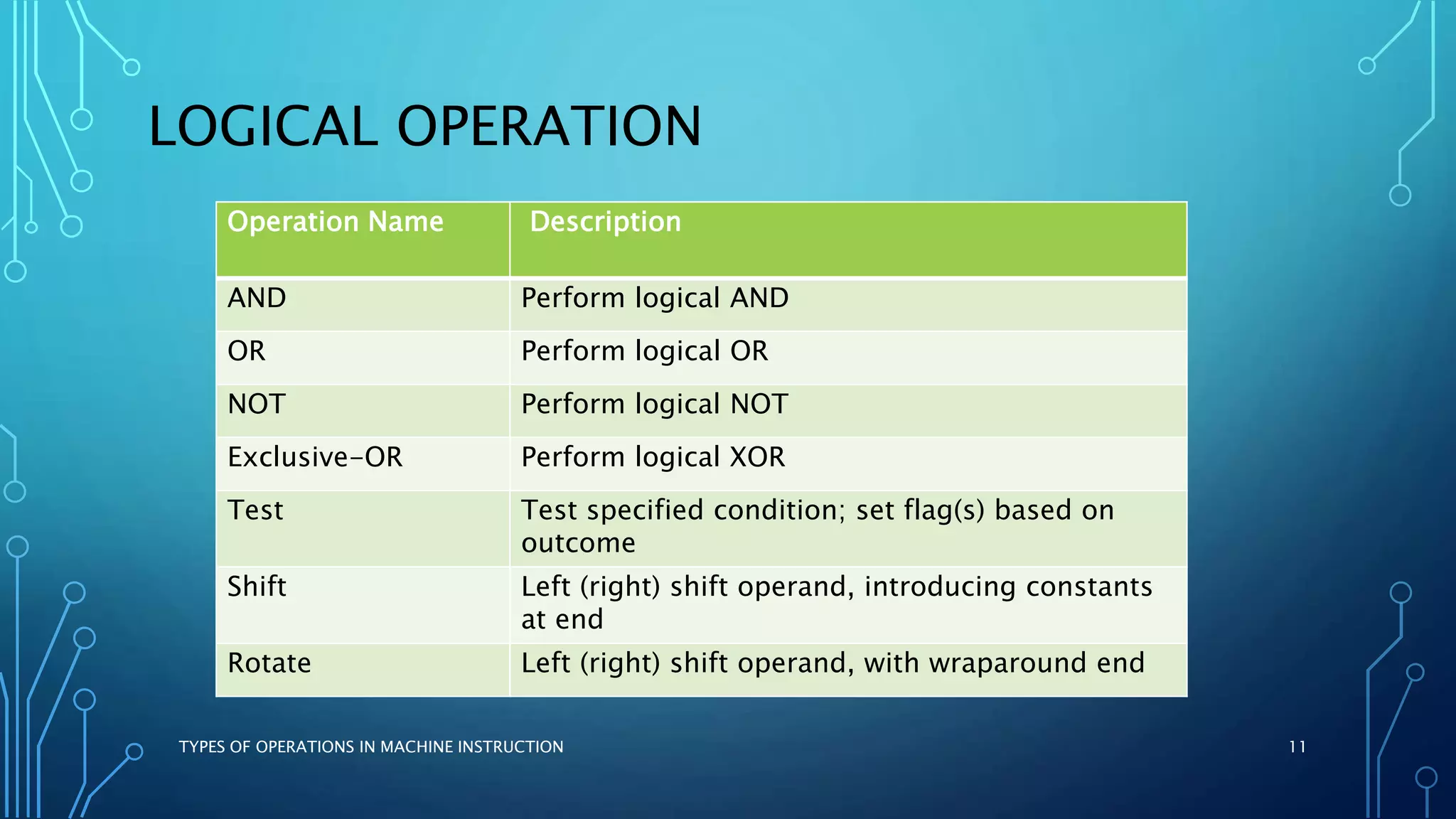 LOGICAL OPERATION

| Operation Name | Description |
|---|---|
| AND | Perform logical AND |
| OR | Perform logical OR |
| NOT | Perform logical NOT |
| Exclusive-OR | Perform logical XOR |
| Test | Test specified condition; set flag(s) based on outcome |
| Shift | Left (right) shift operand, introducing constants at end |
| Rotate | Left (right) shift operand, with wraparound end |

TYPES OF OPERATIONS IN MACHINE INSTRUCTION

11